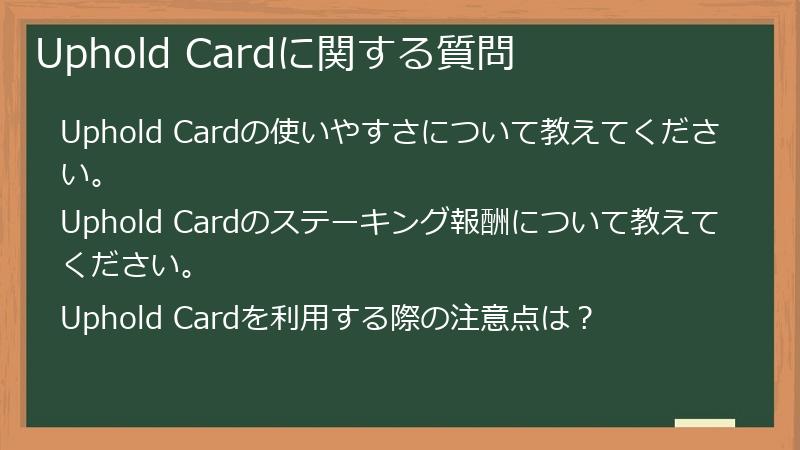 Uphold Cardに関する質問

Uphold Cardの使いやすさについて教えてください。

Uphold Cardのステーキング報酬について教えてください。

Uphold Cardを利用する際の注意点は？